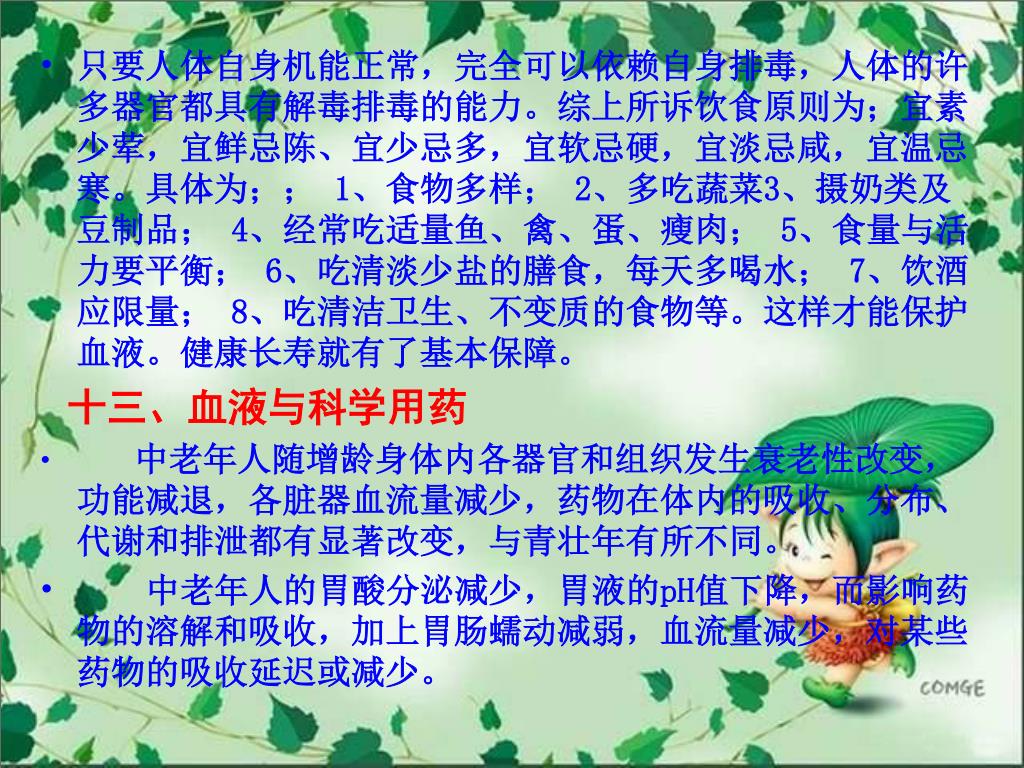 • 只要人体自身机能正常，完全可以依赖自身排毒，人体的许多器官都具有解毒排毒的能力。综上所诉饮食原则为；宜素少荤，宜鲜忌陈、宜少忌多，宜软忌硬，宜淡忌咸，宜温忌寒。具体为；； 1、食物多样； 2、多吃蔬菜3、摄奶类及豆制品； 4、经常吃适量鱼、禽、蛋、瘦肉； 5、食量与活力要平衡； 6、吃清淡少盐的膳食，每天多喝水； 7、饮酒应限量； 8、吃清洁卫生、不变质的食物等。这样才能保护血液。健康长寿就有了基本保障。

十三、血液与科学用药

• 中老年人随增龄身体内各器官和组织发生衰老性改变，功能减退，各脏器血流量减少，药物在体内的吸收、分布、代谢和排泄都有显著改变，与青壮年有所不同。

• 中老年人的胃酸分泌减少，胃液的pH值下降，而影响药物的溶解和吸收，加上胃肠蠕动减弱，血流量减少，对某些药物的吸收延迟或减少。

COMGE